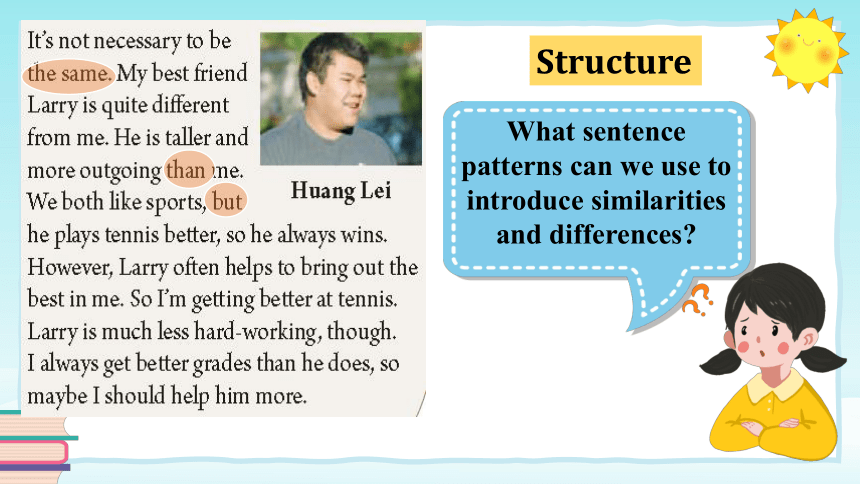 It's not necessary to be the same. My best friend Larry is quite different from me. He is taller and more outgoing than me. We both like sports, but he plays tennis better, so he always wins. However, Larry often helps to bring out the best in me. So I'm getting better at tennis. Larry is much less hard-working, though. I always get better grades than he does, so maybe I should help him more.

Huang Lei

Structure

What sentence patterns can we use to introduce similarities and differences?